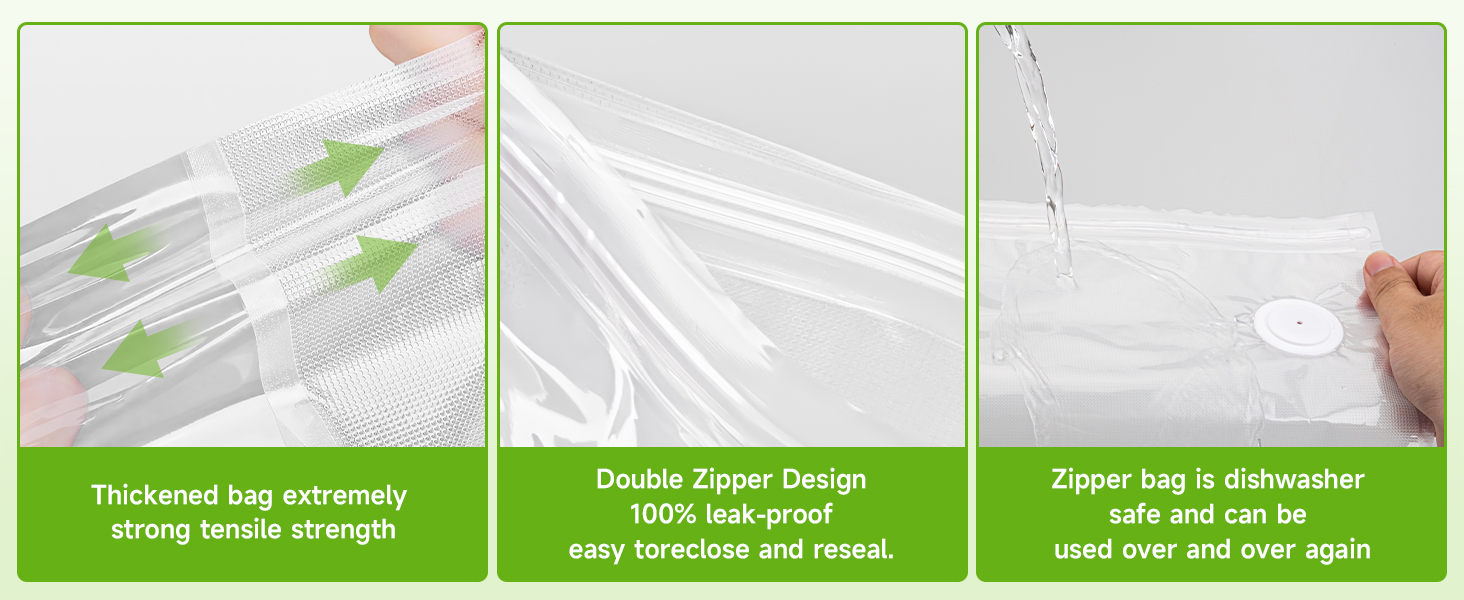 Thickened bag extremely strong tensile strength

Double Zipper Design
100% leak-proof
easy toreclose and reseal.

Zipper bag is dishwasher safe and can be used over and over again